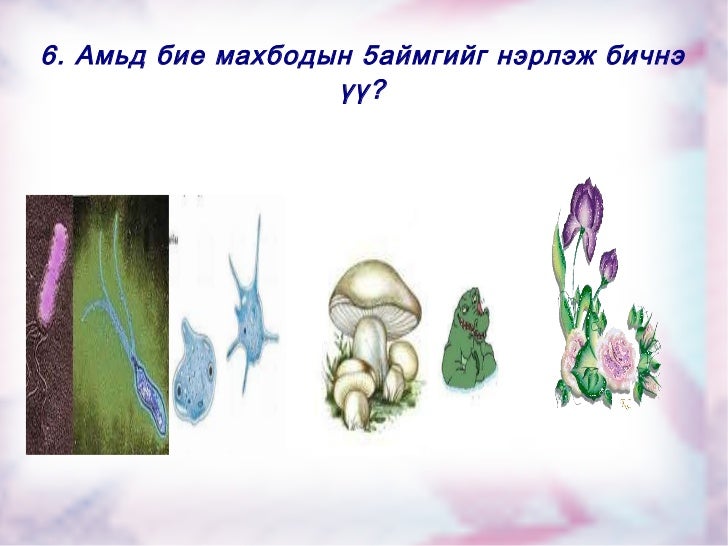 6. Амьд бие махбодын 5аймгийг нэрлэж бичнэ үү?